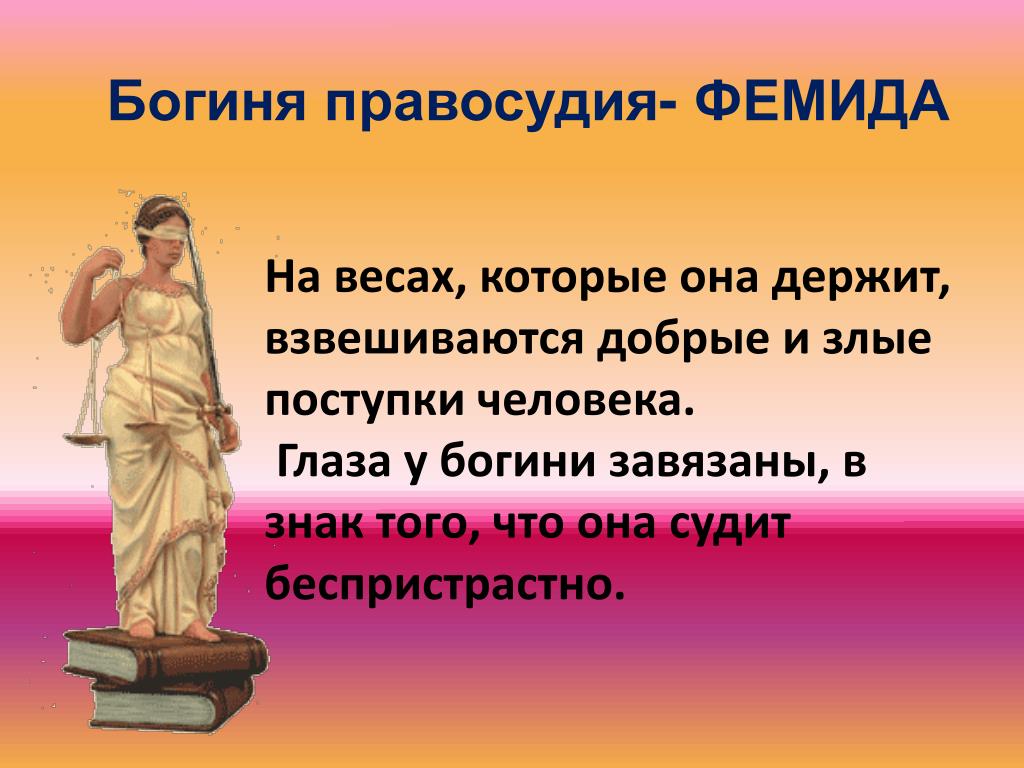 Богиня правосудия- ФЕМИДА

На весах, которые она держит, взвешиваются добрые и злые поступки человека.
Глаза у богини завязаны, в знак того, что она судит беспристрастно.